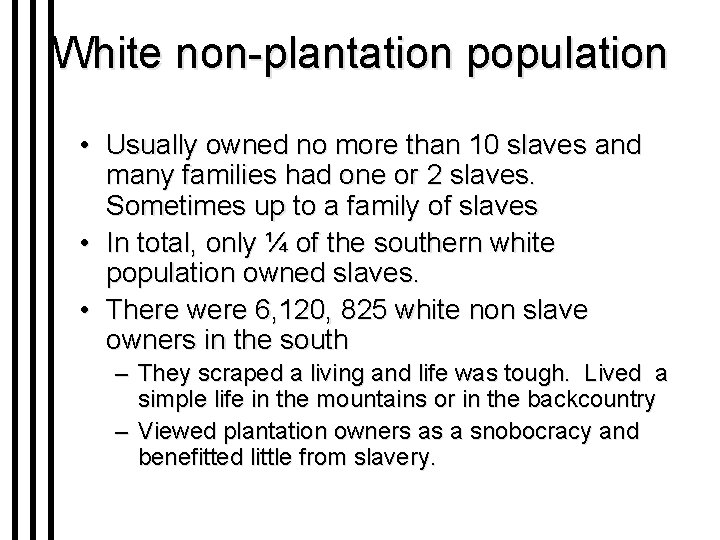 White non-plantation population

• Usually owned no more than 10 slaves and many families had one or 2 slaves. Sometimes up to a family of slaves
• In total, only ¼ of the southern white population owned slaves.
• There were 6,120, 825 white non slave owners in the south
 – They scraped a living and life was tough. Lived a simple life in the mountains or in the backcountry
 – Viewed plantation owners as a snobocracy and benefitted little from slavery.